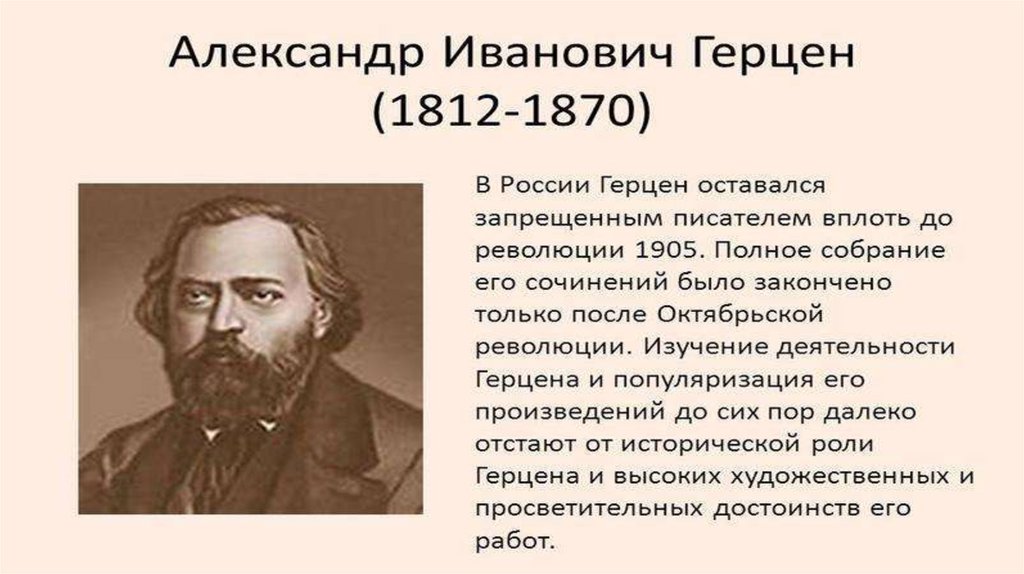 Александр Иванович Герцен
(1812-1870)

В России Герцен оставался запрещенным писателем вплоть до революции 1905. Полное собрание его сочинений было закончено только после Октябрьской революции. Изучение деятельности Герцена и популяризация его произведений до сих пор далеко отстают от исторической роли Герцена и высоких художественных и просветительных достоинств его работ.